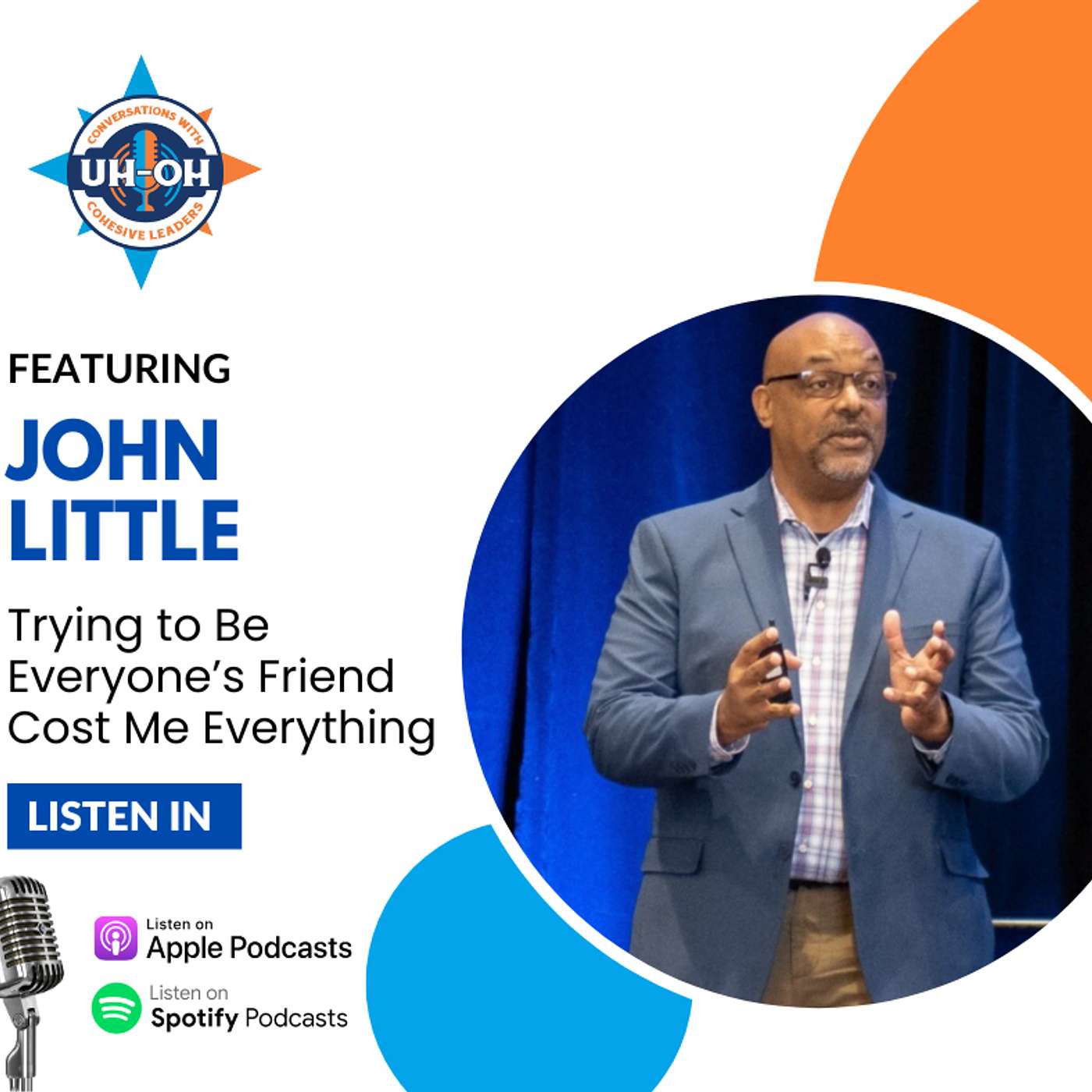 CONVERSATIONS WITH
UH-OH
COHESIVE LEADERS

FEATURING
JOHN LITTLE

Trying to Be Everyone's Friend Cost Me Everything

LISTEN IN

Listen on
Apple Podcasts

Listen on
Spotify Podcasts